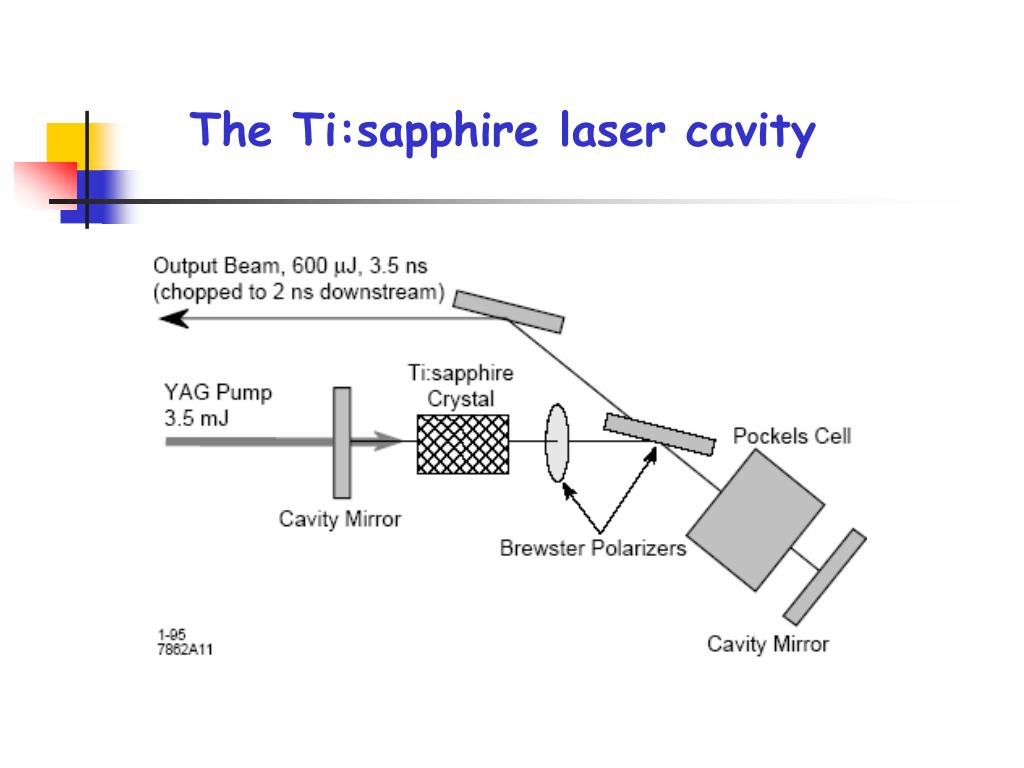 The Ti:sapphire laser cavity

Output Beam, 600 μJ, 3.5 ns
(chopped to 2 ns downstream)

YAG Pump
3.5 mJ

Ti:sapphire
Crystal

Pockels Cell

Cavity Mirror

Brewster Polarizers

Cavity Mirror

1-95
7862A11